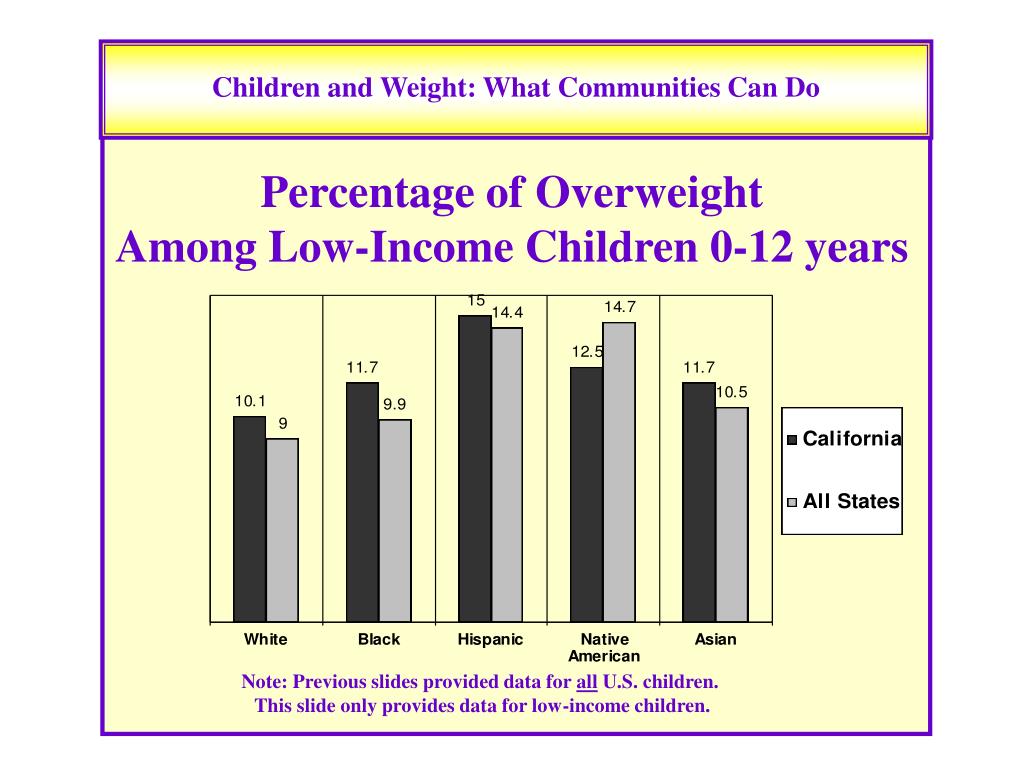 Children and Weight: What Communities Can Do

Percentage of Overweight
Among Low-Income Children 0-12 years

10.1
9
11.7
9.9
15
14.4
12.5
14.7
11.7
10.5

California
All States

White
Black
Hispanic
Native American
Asian

Note: Previous slides provided data for all U.S. children.
This slide only provides data for low-income children.